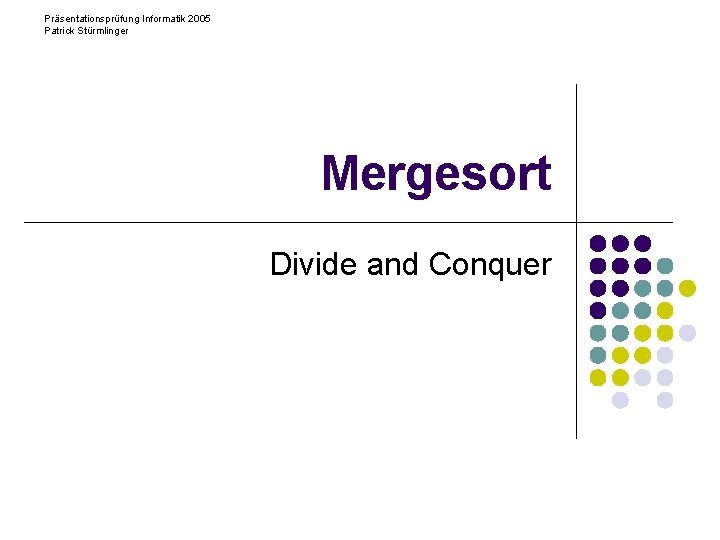 Präsentationsprüfung Informatik 2005
Patrick Stürmlinger

Mergesort

Divide and Conquer